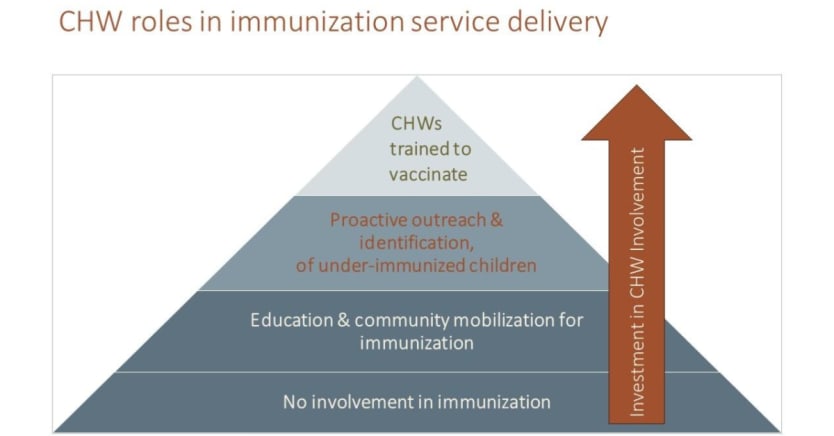 CHW roles in immunization service delivery

CHWs trained to vaccinate

Proactive outreach & identification, of under-immunized children

Education & community mobilization for immunization

No involvement in immunization

Investment in CHW Involvement